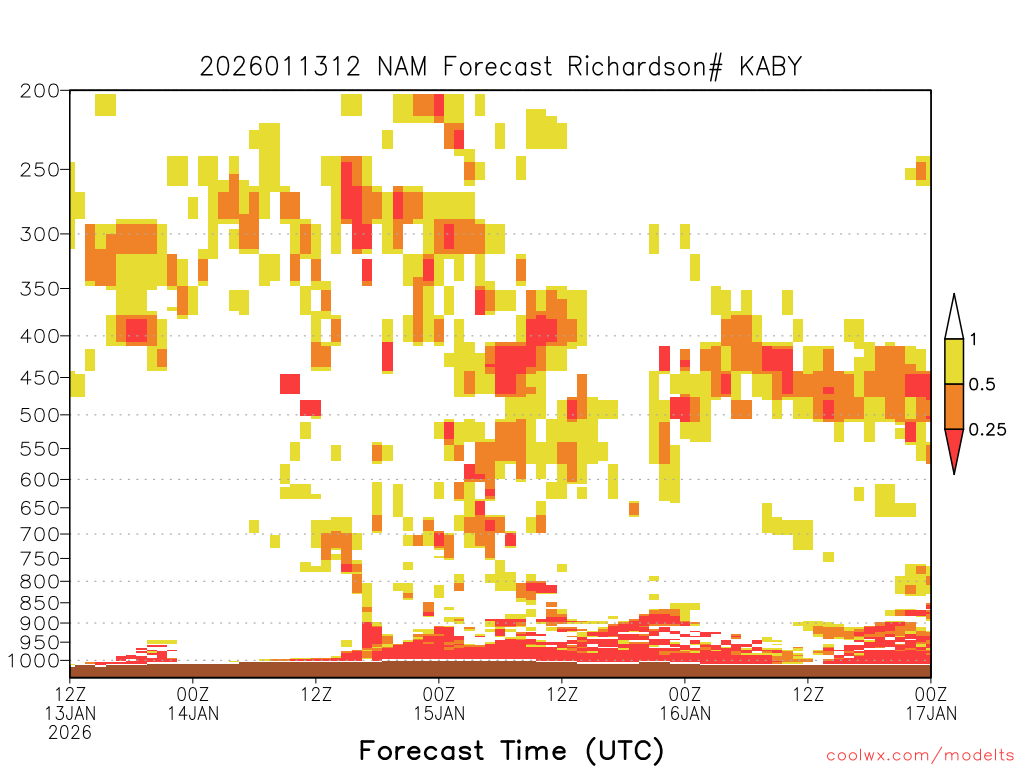 2026011312 NAM Forecast Richardson# KABY

200
250
300
350
400
450
500
550
600
650
700
750
800
850
900
950
1000

1
0.5
0.25

12Z
13JAN
2026
00Z
14JAN
12Z
00Z
15JAN
12Z
00Z
16JAN
12Z
00Z
17JAN

Forecast Time (UTC)

coolwx.com/modelts